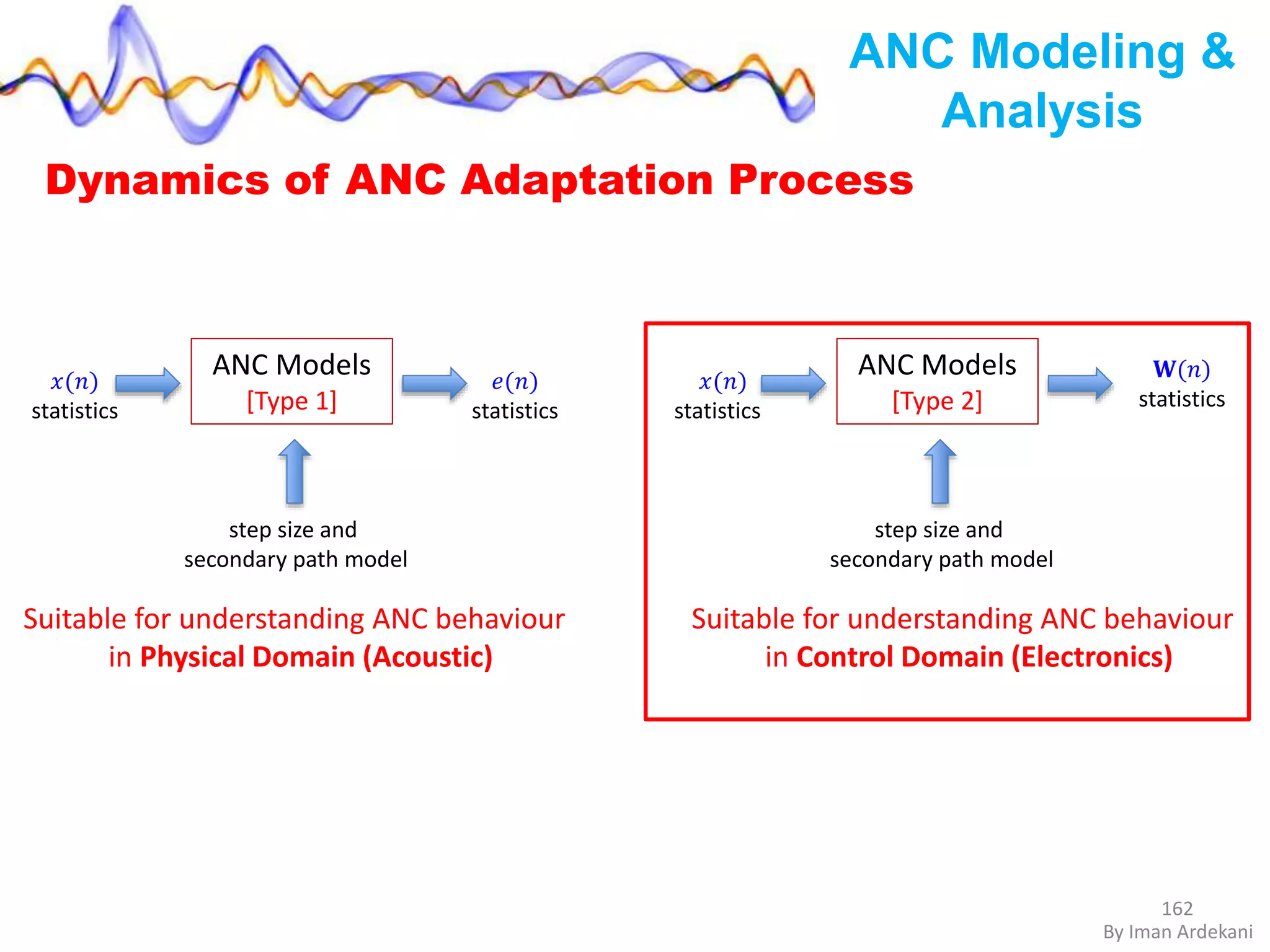 ANC Modeling & Analysis

Dynamics of ANC Adaptation Process

$x(n)$ statistics

ANC Models
[Type 1]

$e(n)$ statistics

step size and secondary path model

Suitable for understanding ANC behaviour in Physical Domain (Acoustic)

$x(n)$ statistics

ANC Models
[Type 2]

$\mathbf{W}(n)$ statistics

step size and secondary path model

Suitable for understanding ANC behaviour in Control Domain (Electronics)

162
By Iman Ardekani